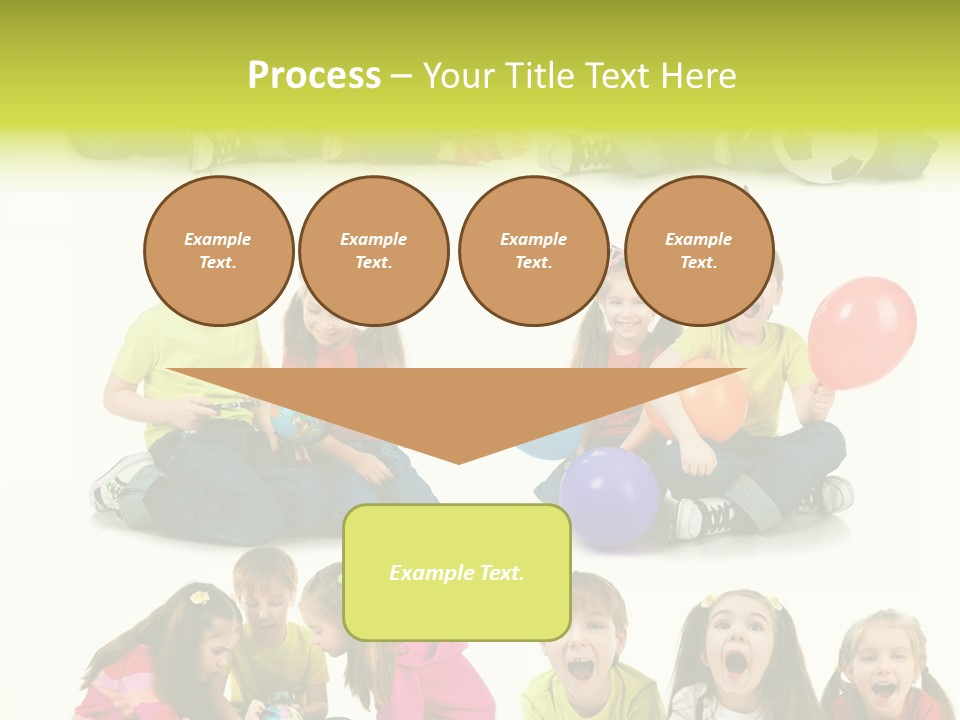 Process – Your Title Text Here

Example Text.

Example Text.

Example Text.

Example Text.

Example Text.